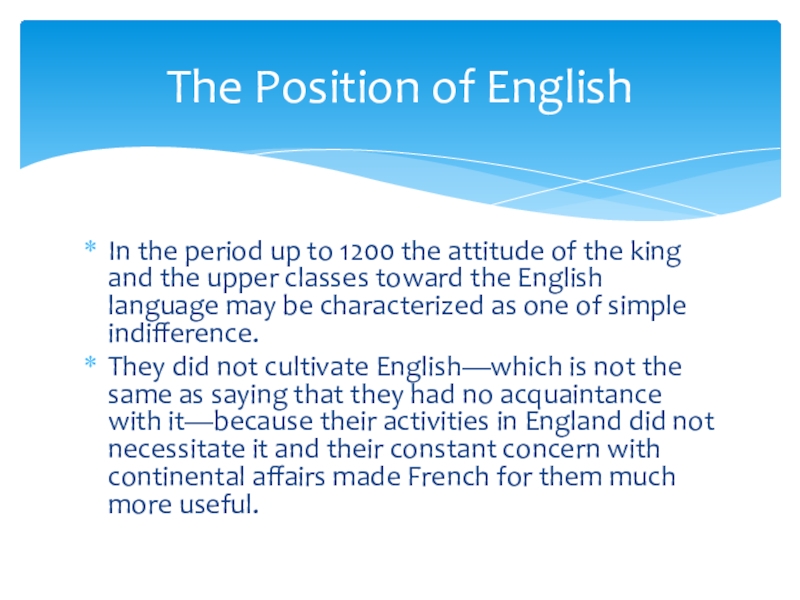 The Position of English

* In the period up to 1200 the attitude of the king and the upper classes toward the English language may be characterized as one of simple indifference.
* They did not cultivate English—which is not the same as saying that they had no acquaintance with it—because their activities in England did not necessitate it and their constant concern with continental affairs made French for them much more useful.